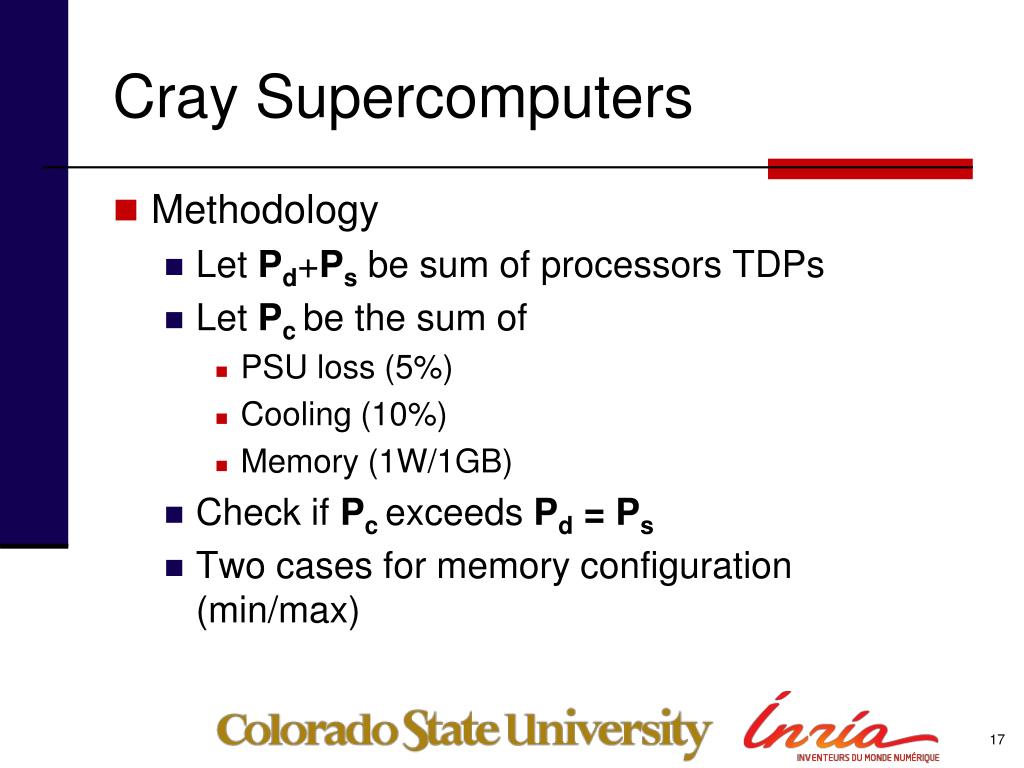 Cray Supercomputers

Methodology

Let $P_d+P_s$ be sum of processors TDPs

Let $P_c$ be the sum of

PSU loss (5%)

Cooling (10%)

Memory (1W/1GB)

Check if $P_c$ exceeds $P_d = P_s$

Two cases for memory configuration (min/max)

Colorado State University

Inria
INVENTEURS DU MONDE NUMÉRIQUE

17